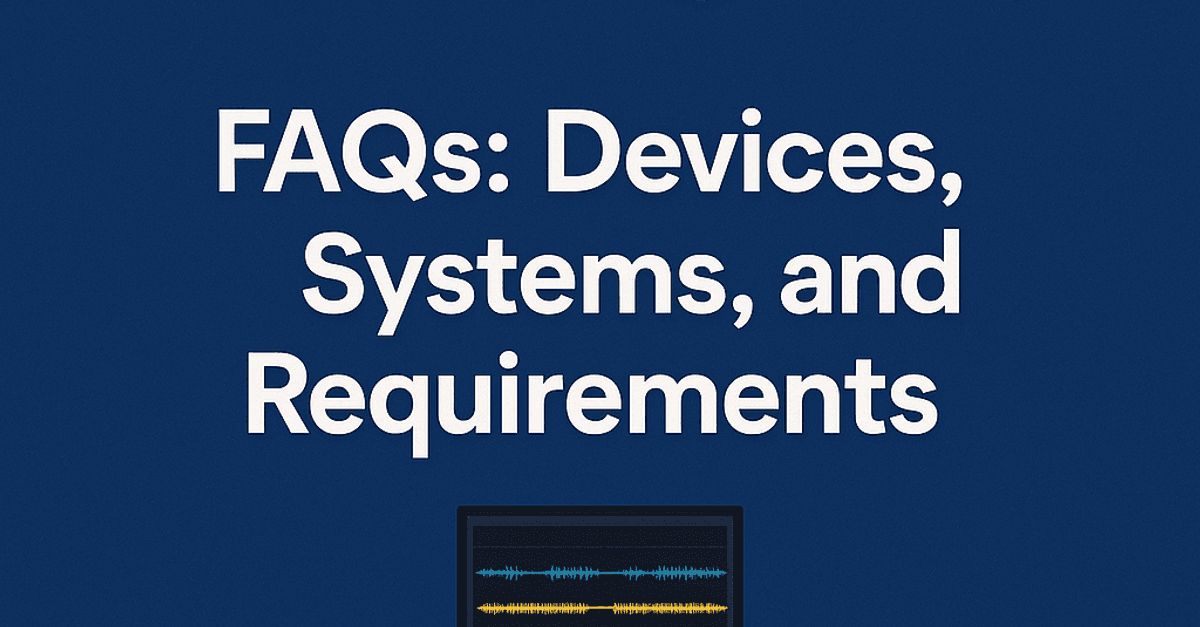 FAQs: Devices, Systems, and Requirements